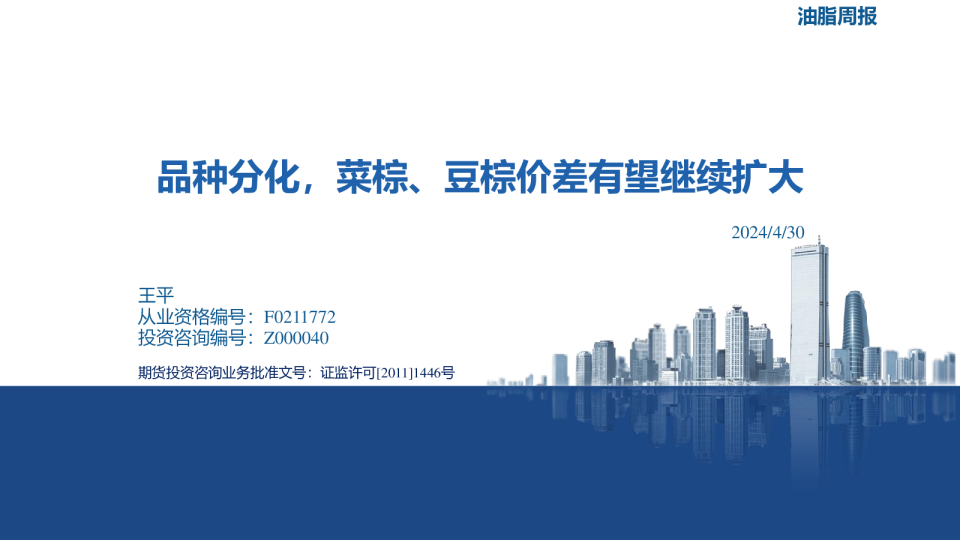 油脂周报

品种分化，菜棕、豆棕价差有望继续扩大

2024/4/30

王平
从业资格编号：F0211772
投资咨询编号：Z000040

期货投资咨询业务批准文号：证监许可[2011]1446号